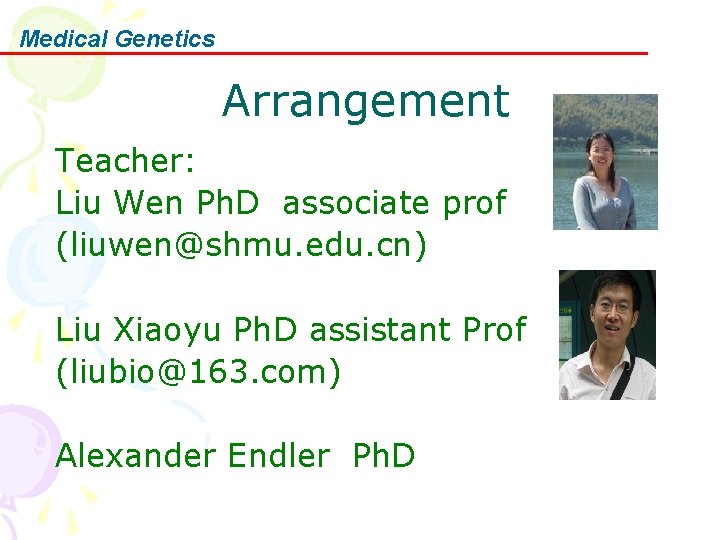 Medical Genetics

Arrangement

Teacher:
Liu Wen PhD associate prof
(liuwen@shmu.edu.cn)

Liu Xiaoyu PhD assistant Prof
(liubio@163.com)

Alexander Endler PhD